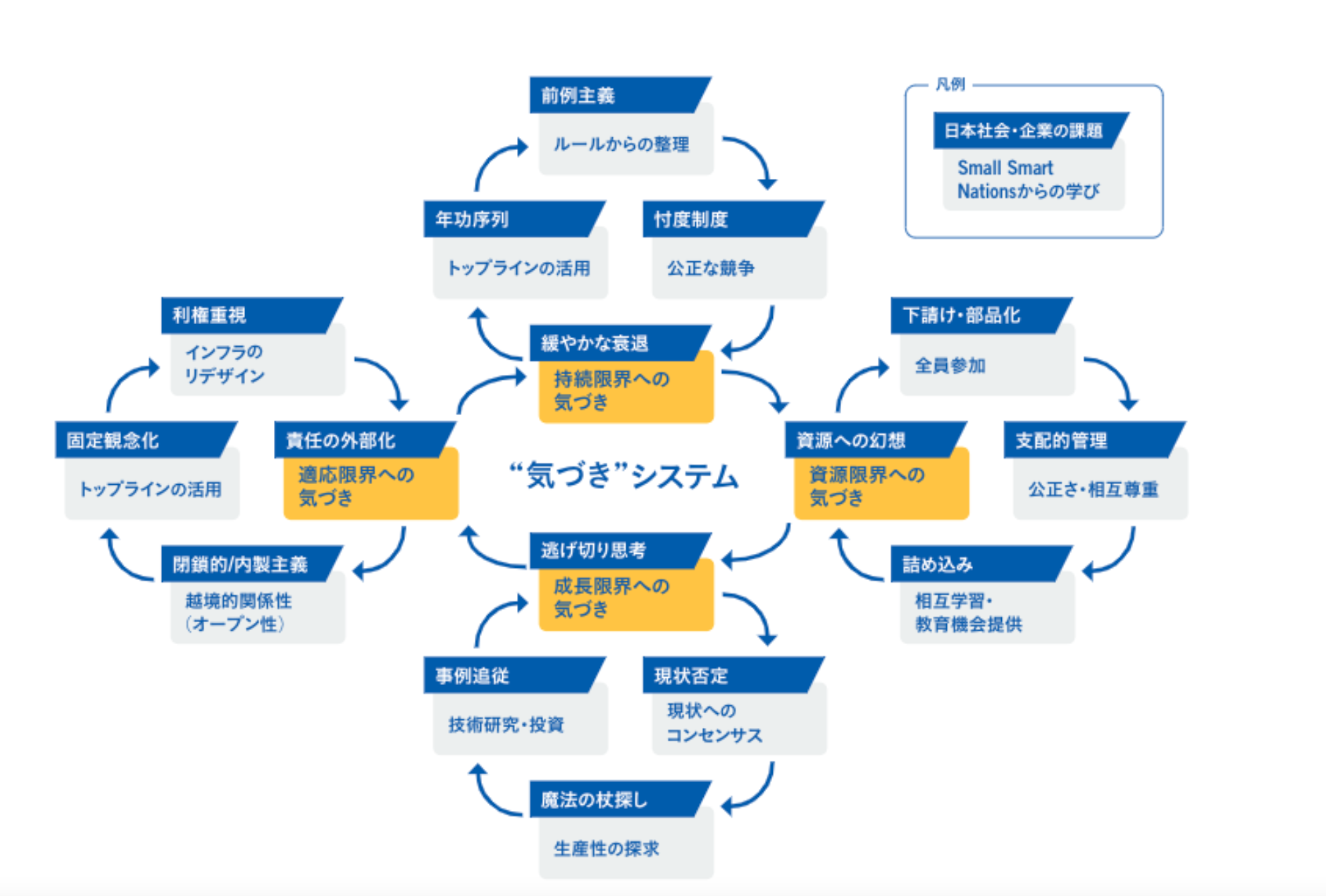 凡例

日本社会・企業の課題
Small Smart Nationsからの学び

前例主義
ルールからの整理

年功序列
トップラインの活用

忖度制度
公正な競争

緩やかな衰退
持続限界への気づき

利権重視
インフラのリデザイン

固定観念化
トップラインの活用

責任の外部化
適応限界への気づき

閉鎖的/内製主義
越境的関係性（オープン性）

“気づき”システム

下請け・部品化
全員参加

資源への幻想
資源限界への気づき

支配的管理
公正さ・相互尊重

詰め込み
相互学習・教育機会提供

逃げ切り思考
成長限界への気づき

事例追従
技術研究・投資

現状否定
現状へのコンセンサス

魔法の杖探し
生産性の探求